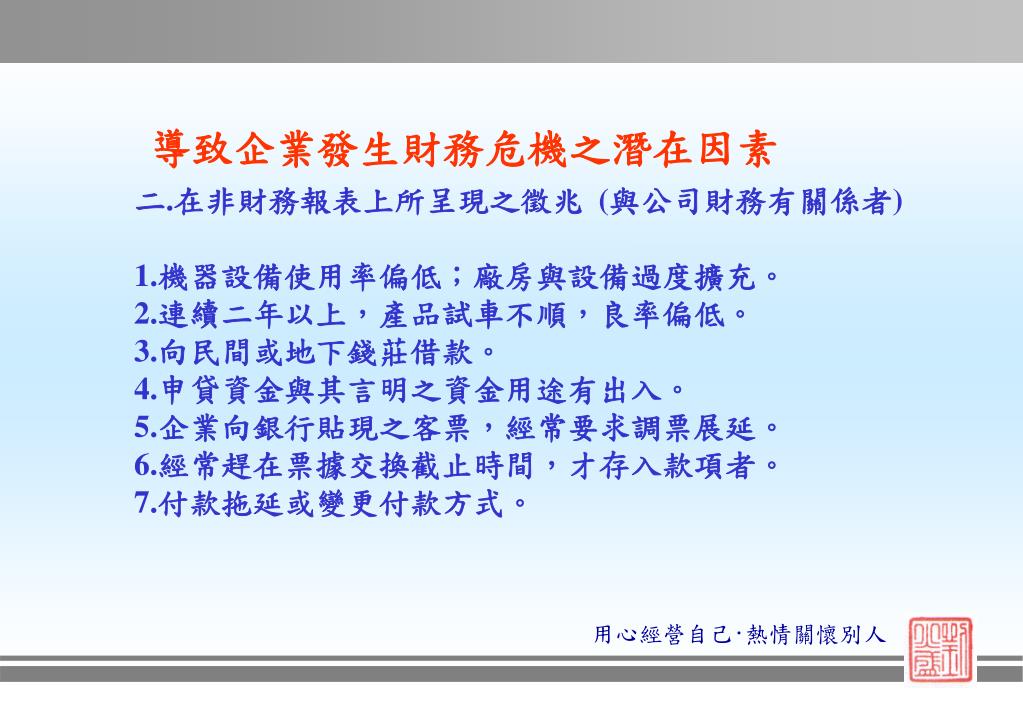 導致企業發生財務危機之潛在因素

二.在非財務報表上所呈現之徵兆 (與公司財務有關係者)

1.機器設備使用率偏低；廠房與設備過度擴充。
2.連續二年以上，產品試車不順，良率偏低。
3.向民間或地下錢莊借款。
4.申貸資金與其言明之資金用途有出入。
5.企業向銀行貼現之客票，經常要求調票展延。
6.經常趕在票據交換截止時間，才存入款項者。
7.付款拖延或變更付款方式。

用心經營自己·熱情關懷別人